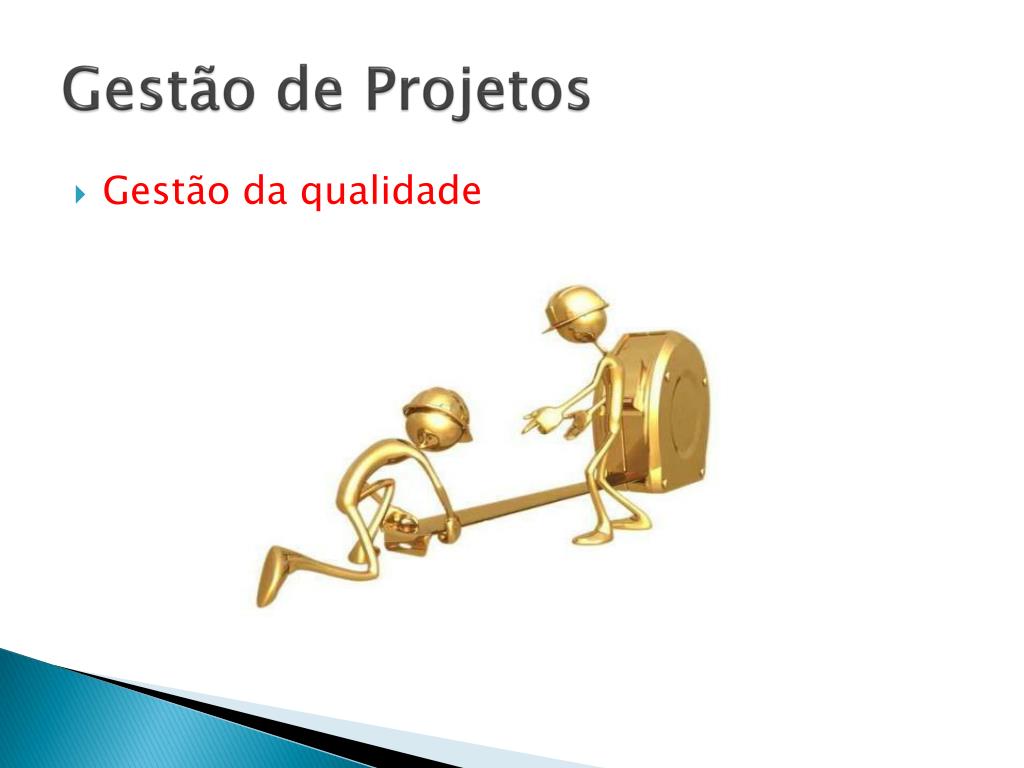 Gestão de Projetos

Gestão da qualidade